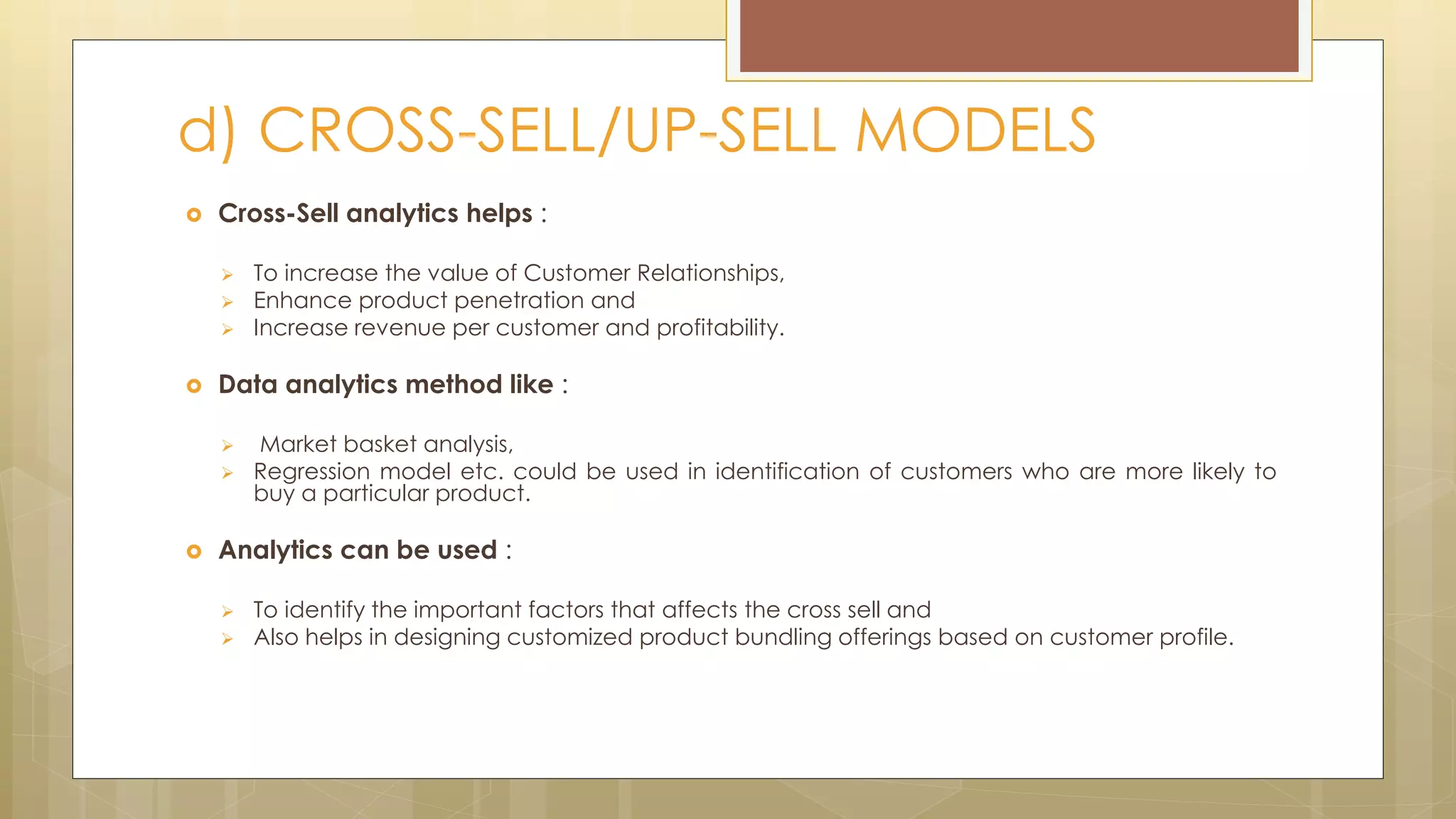 d) CROSS-SELL/UP-SELL MODELS

Cross-Sell analytics helps :

To increase the value of Customer Relationships,
Enhance product penetration and
Increase revenue per customer and profitability.

Data analytics method like :

Market basket analysis,
Regression model etc. could be used in identification of customers who are more likely to buy a particular product.

Analytics can be used :

To identify the important factors that affects the cross sell and
Also helps in designing customized product bundling offerings based on customer profile.